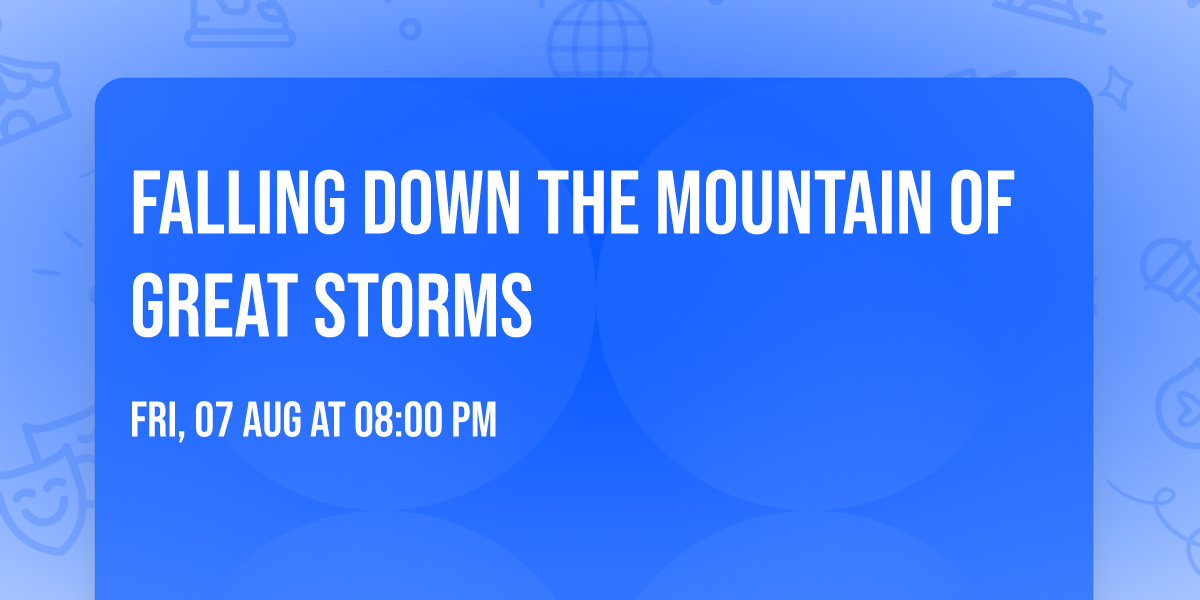 FALLING DOWN THE MOUNTAIN OF GREAT STORMS

FRI, 07 AUG AT 08:00 PM